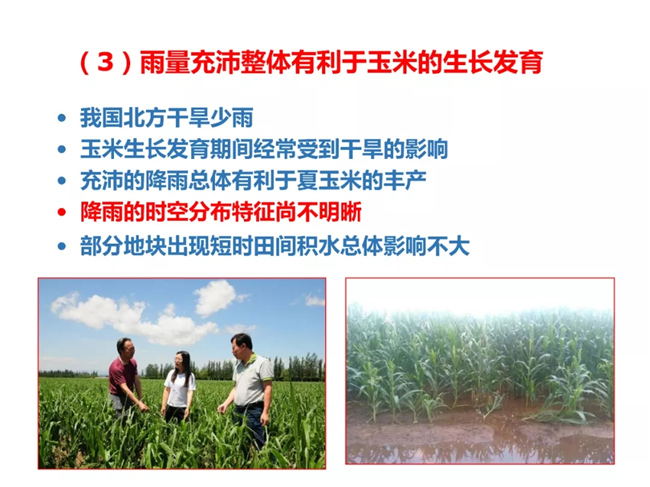 （3）雨量充沛整体有利于玉米的生长发育

• 我国北方干旱少雨
• 玉米生长发育期间经常受到干旱的影响
• 充沛的降雨总体有利于夏玉米的丰产
• 降雨的时空分布特征尚不明晰
• 部分地块出现短时田间积水总体影响不大